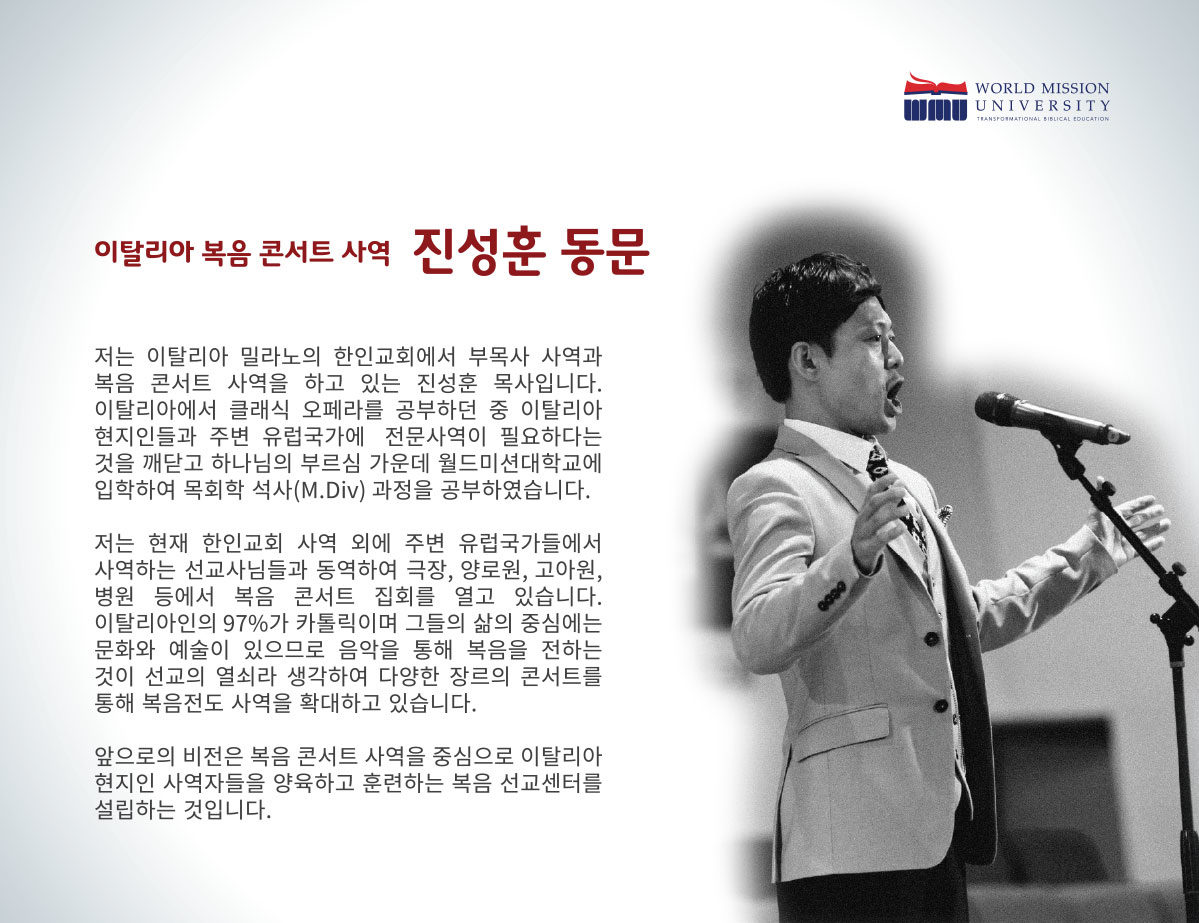 WORLD MISSION UNIVERSITY
TRANSFORMATIONAL BIBLICAL EDUCATION

이탈리아 복음 콘서트 사역 진성훈 동문

저는 이탈리아 밀라노의 한인교회에서 부목사 사역과 복음 콘서트 사역을 하고 있는 진성훈 목사입니다. 이탈리아에서 클래식 오페라를 공부하던 중 이탈리아 현지인들과 주변 유럽국가에 전문사역이 필요하다는 것을 깨닫고 하나님의 부르심 가운데 월드미션대학교에 입학하여 목회학 석사(M.Div) 과정을 공부하였습니다.

저는 현재 한인교회 사역 외에 주변 유럽국가들에서 사역하는 선교사님들과 동역하여 극장, 양로원, 고아원, 병원 등에서 복음 콘서트 집회를 열고 있습니다. 이탈리아인의 97%가 카톨릭이며 그들의 삶의 중심에는 문화와 예술이 있으므로 음악을 통해 복음을 전하는 것이 선교의 열쇠라 생각하여 다양한 장르의 콘서트를 통해 복음전도 사역을 확대하고 있습니다.

앞으로의 비전은 복음 콘서트 사역을 중심으로 이탈리아 현지인 사역자들을 양육하고 훈련하는 복음 선교센터를 설립하는 것입니다.